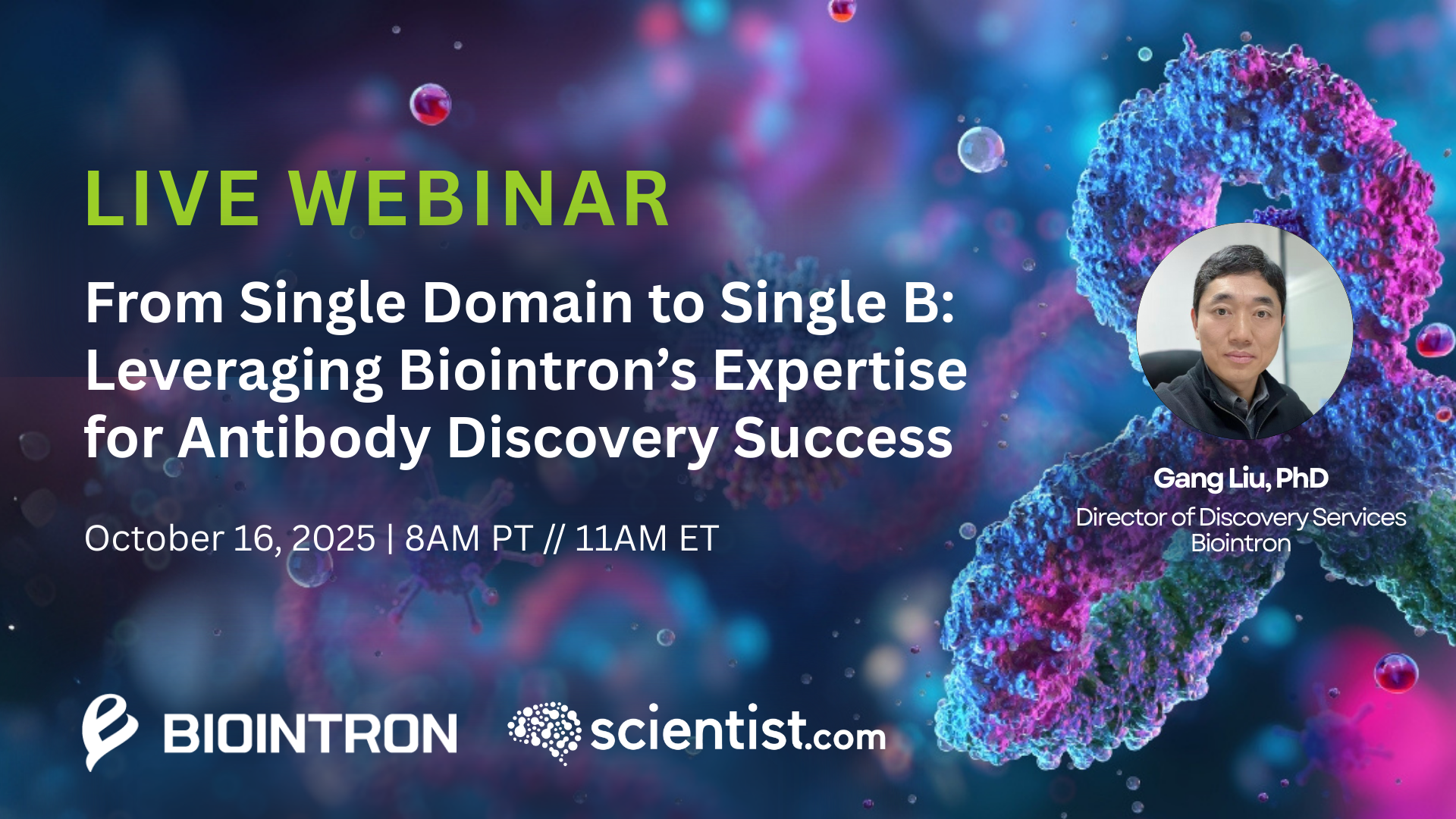 LIVE WEBINAR

From Single Domain to Single B: Leveraging Biointron's Expertise for Antibody Discovery Success

October 16, 2025 | 8AM PT // 11AM ET

Gang Liu, PhD
Director of Discovery Services
Biointron

BIOINTRON

scientist.com